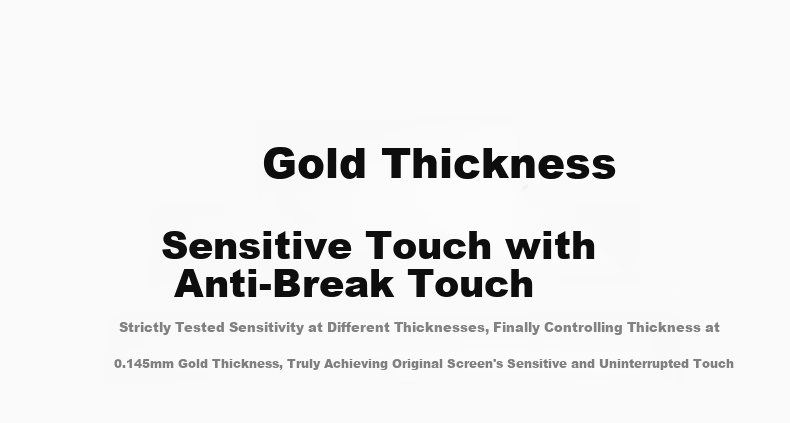 Gold Thickness

Sensitive Touch with
Anti-Break Touch

Strictly Tested Sensitivity at Different Thicknesses, Finally Controlling Thickness at 0.145mm Gold Thickness, Truly Achieving Original Screen's Sensitive and Uninterrupted Touch